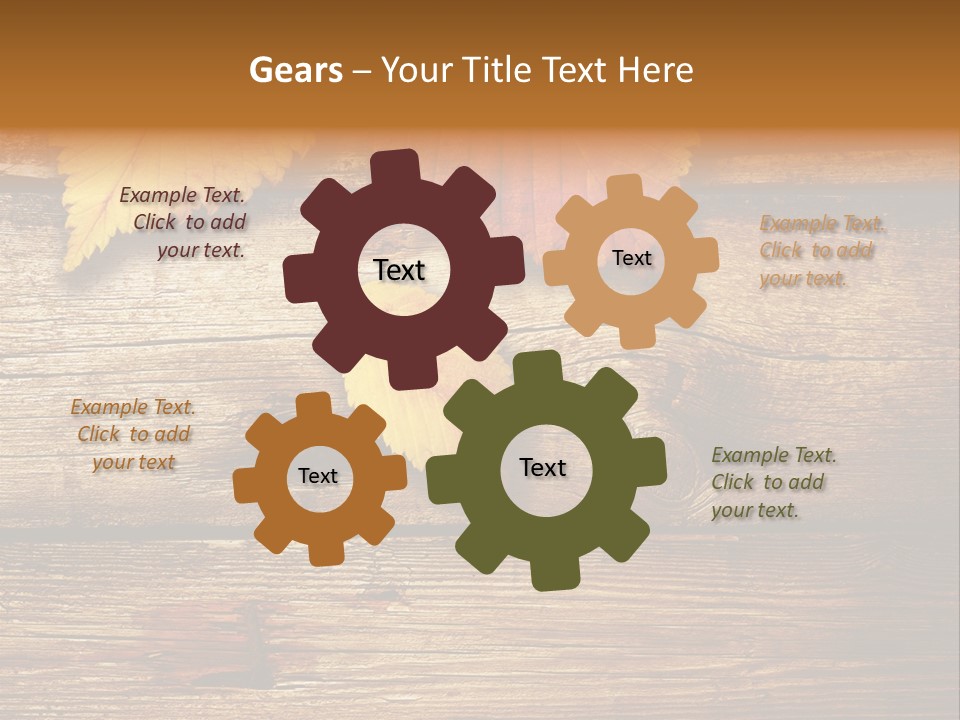 Gears – Your Title Text Here

Example Text. Click to add your text.

Text

Text

Example Text. Click to add your text.

Example Text. Click to add your text

Text

Text

Example Text. Click to add your text.